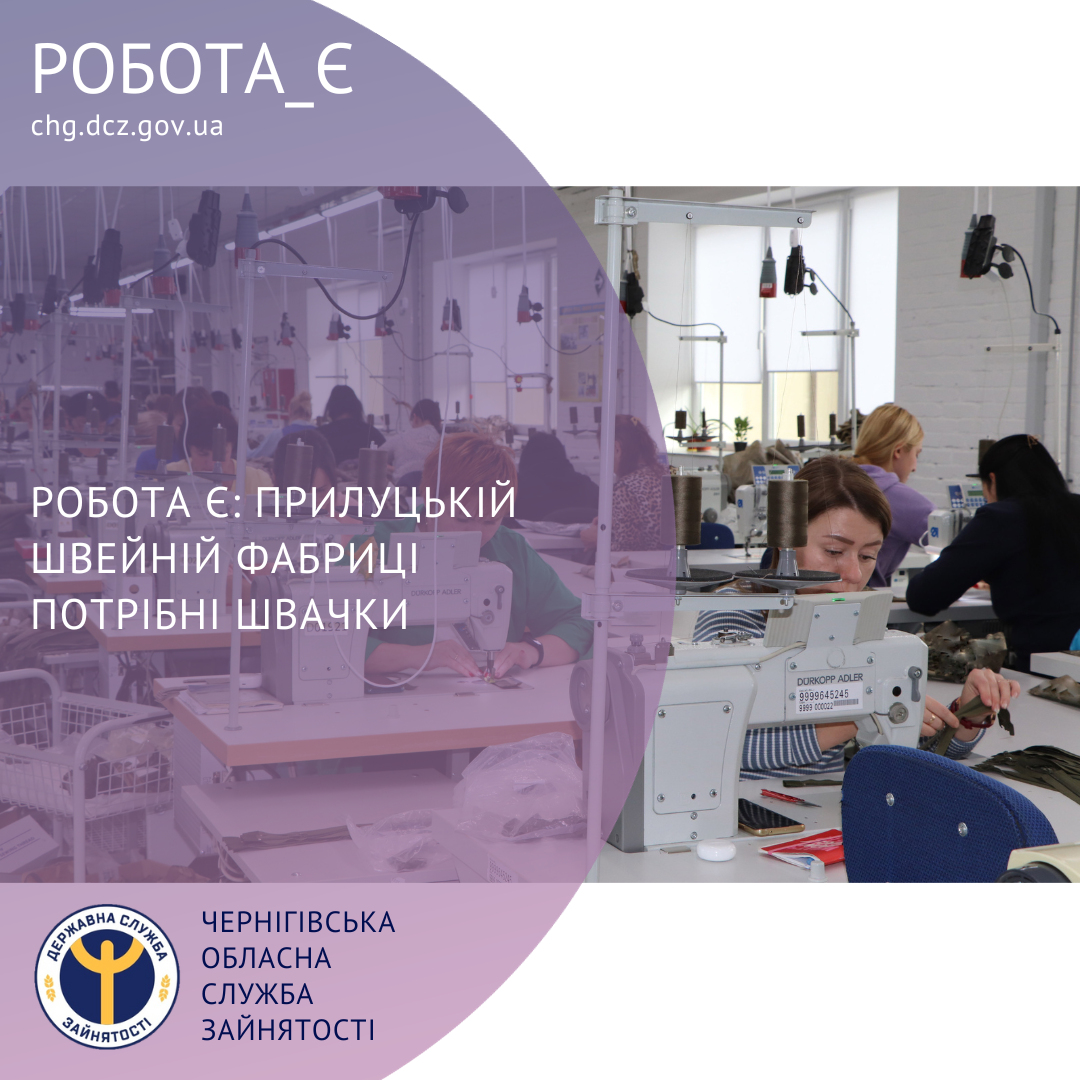 РОБОТА_Є
chg.dcz.gov.ua

РОБОТА Є: ПРИЛУЦЬКІЙ ШВЕЙНІЙ ФАБРИЦІ ПОТРІБНІ ШВАЧКИ

DÜRKOPP ADLER
9999645245

ДЕРЖАВНА СЛУЖБА ЗАЙНЯТОСТІ

ЧЕРНІГІВСЬКА
ОБЛАСНА
СЛУЖБА
ЗАЙНЯТОСТІ